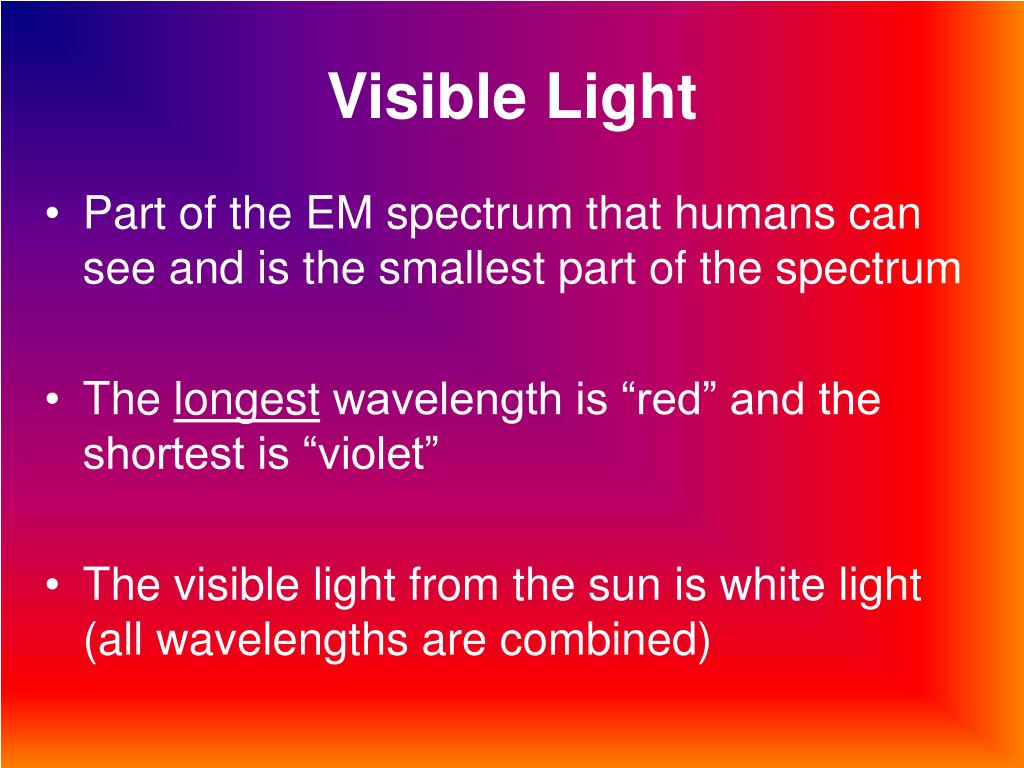 Visible Light

• Part of the EM spectrum that humans can see and is the smallest part of the spectrum

• The longest wavelength is “red” and the shortest is “violet”

• The visible light from the sun is white light (all wavelengths are combined)